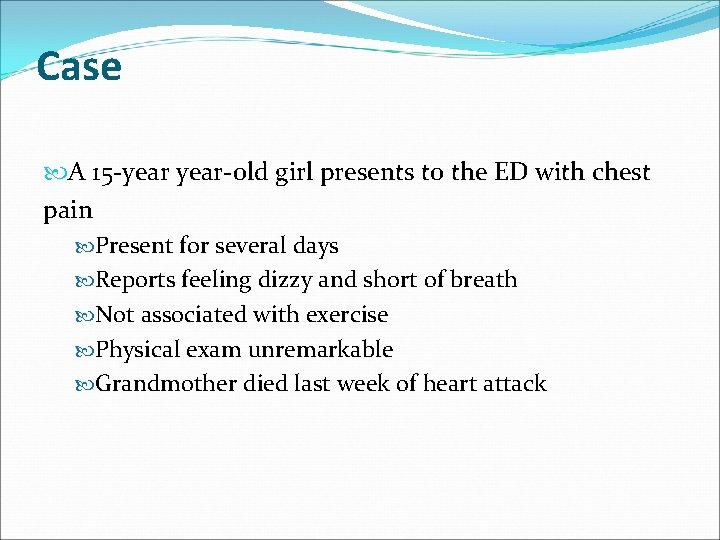 Case

A 15-year year-old girl presents to the ED with chest pain

Present for several days
Reports feeling dizzy and short of breath
Not associated with exercise
Physical exam unremarkable
Grandmother died last week of heart attack